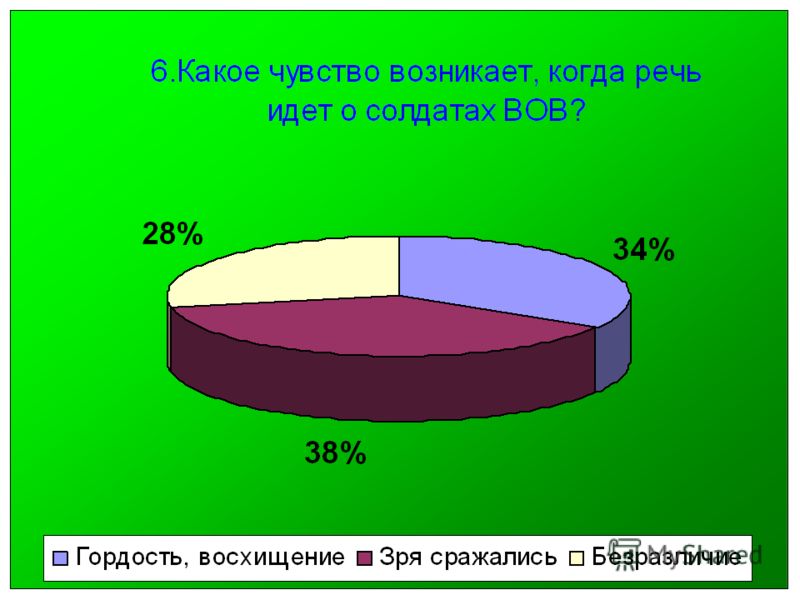 6.Какое чувство возникает, когда речь идет о солдатах ВОВ?

28%

34%

38%

Гордость, восхищение
Зря сражались
Безразличие

MyShared